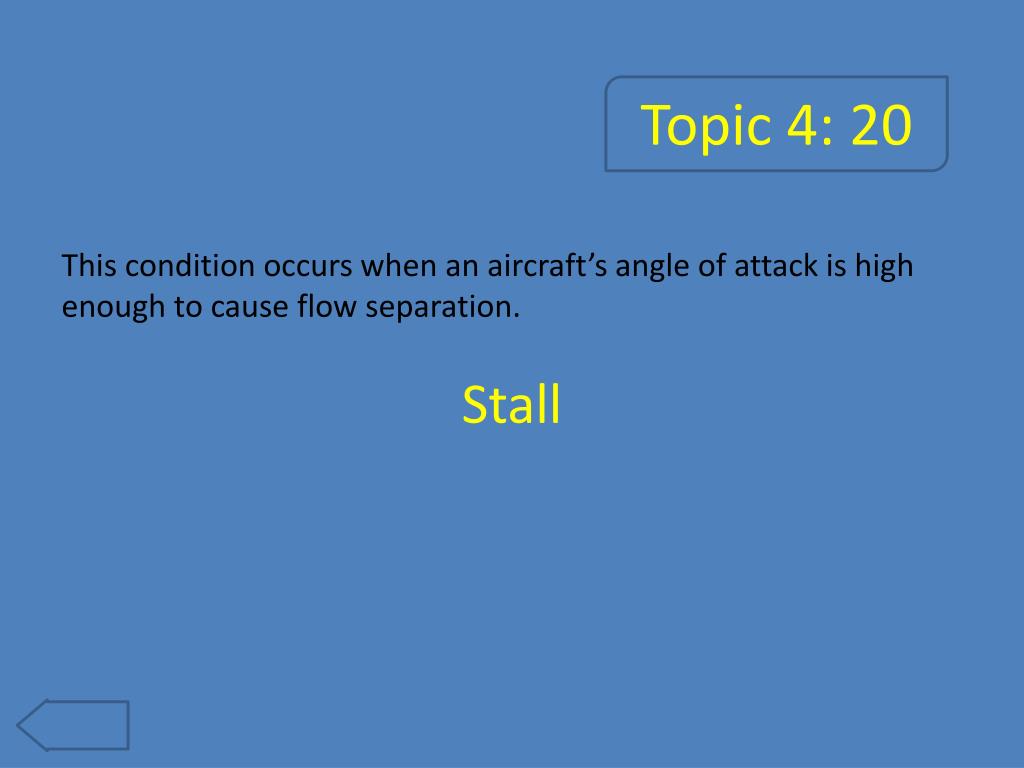 Topic 4: 20

This condition occurs when an aircraft’s angle of attack is high enough to cause flow separation.

Stall